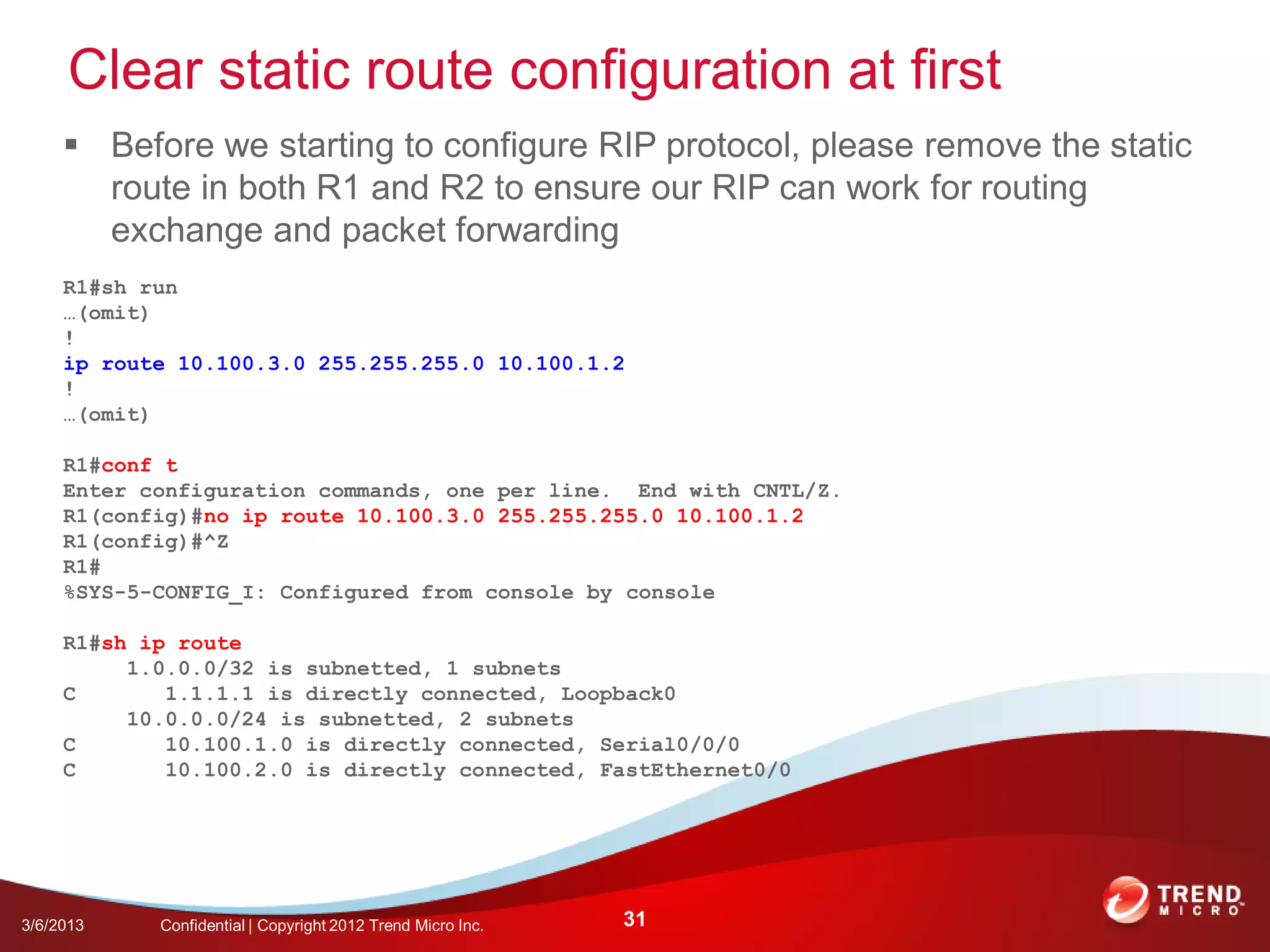 Clear static route configuration at first

▪ Before we starting to configure RIP protocol, please remove the static route in both R1 and R2 to ensure our RIP can work for routing exchange and packet forwarding

R1#sh run
…(omit)
!
ip route 10.100.3.0 255.255.255.0 10.100.1.2
!
…(omit)

R1#conf t
Enter configuration commands, one per line.  End with CNTL/Z.
R1(config)#no ip route 10.100.3.0 255.255.255.0 10.100.1.2
R1(config)#^Z
R1#
%SYS-5-CONFIG_I: Configured from console by console

R1#sh ip route
     1.0.0.0/32 is subnetted, 1 subnets
C       1.1.1.1 is directly connected, Loopback0
     10.0.0.0/24 is subnetted, 2 subnets
C       10.100.1.0 is directly connected, Serial0/0/0
C       10.100.2.0 is directly connected, FastEthernet0/0

3/6/2013
Confidential | Copyright 2012 Trend Micro Inc.
31
TREND MICRO